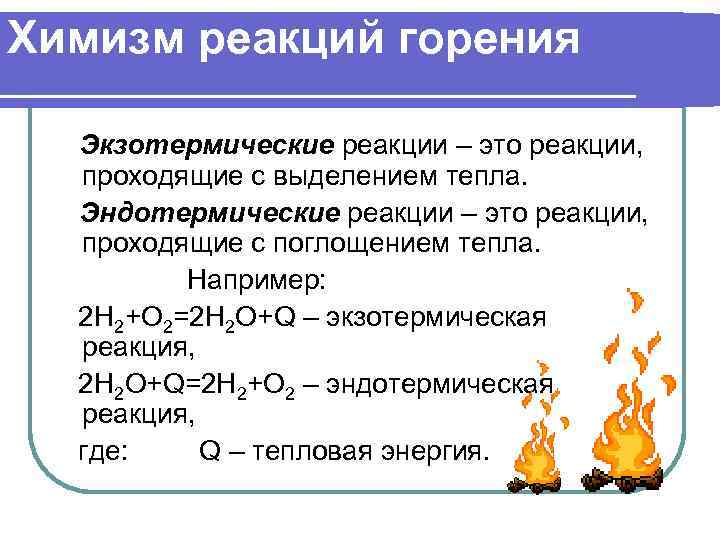 Химизм реакций горения

Экзотермические реакции – это реакции, проходящие с выделением тепла.

Эндотермические реакции – это реакции, проходящие с поглощением тепла.

Например:

$2H_2+O_2=2H_2O+Q$ – экзотермическая реакция,

$2H_2O+Q=2H_2+O_2$ – эндотермическая реакция,

где: Q – тепловая энергия.